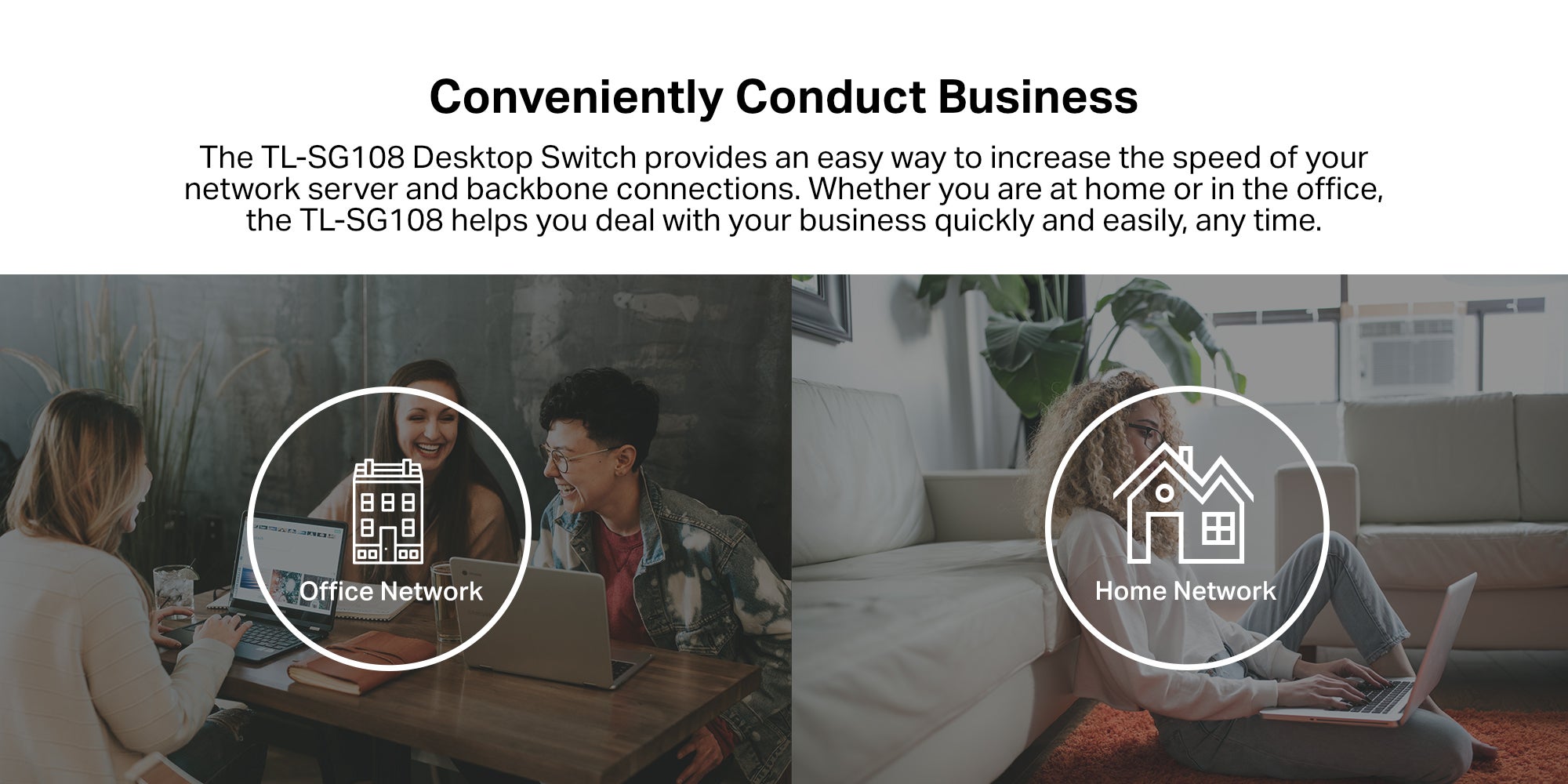 Conveniently Conduct Business

The TL-SG108 Desktop Switch provides an easy way to increase the speed of your network server and backbone connections. Whether you are at home or in the office, the TL-SG108 helps you deal with your business quickly and easily, any time.

Office Network

Home Network